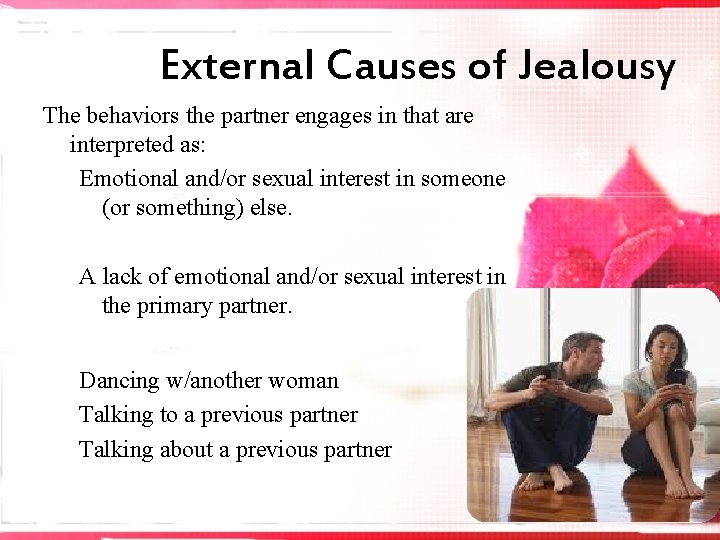 External Causes of Jealousy

The behaviors the partner engages in that are interpreted as:

Emotional and/or sexual interest in someone (or something) else.

A lack of emotional and/or sexual interest in the primary partner.

Dancing w/another woman

Talking to a previous partner

Talking about a previous partner